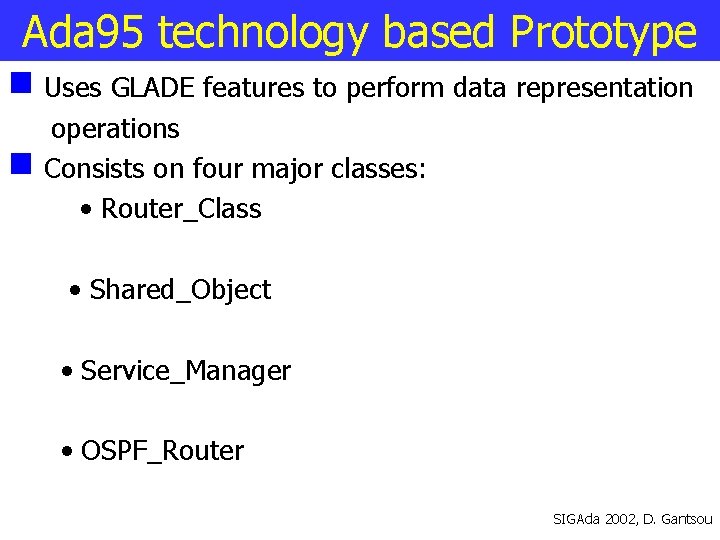 Ada95 technology based Prototype

Uses GLADE features to perform data representation operations

Consists on four major classes:

• Router_Class

• Shared_Object

• Service_Manager

• OSPF_Router

SIGAda 2002, D. Gantsou